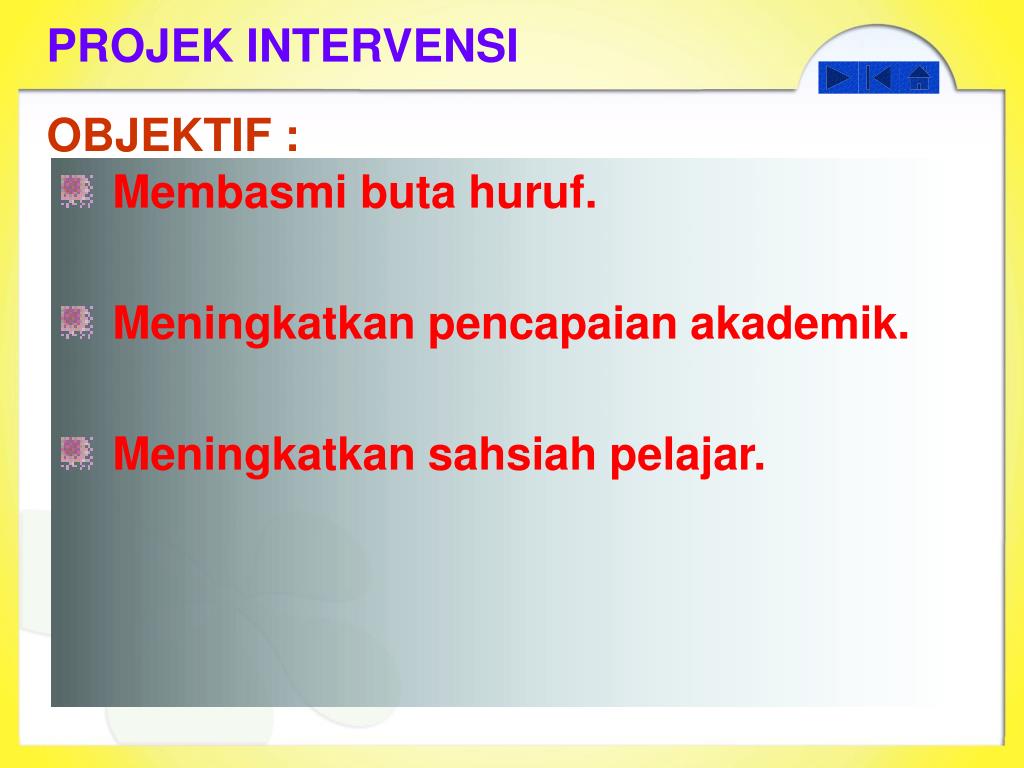 PROJEK INTERVENSI

OBJEKTIF :

Membasmi buta huruf.

Meningkatkan pencapaian akademik.

Meningkatkan sahsiah pelajar.